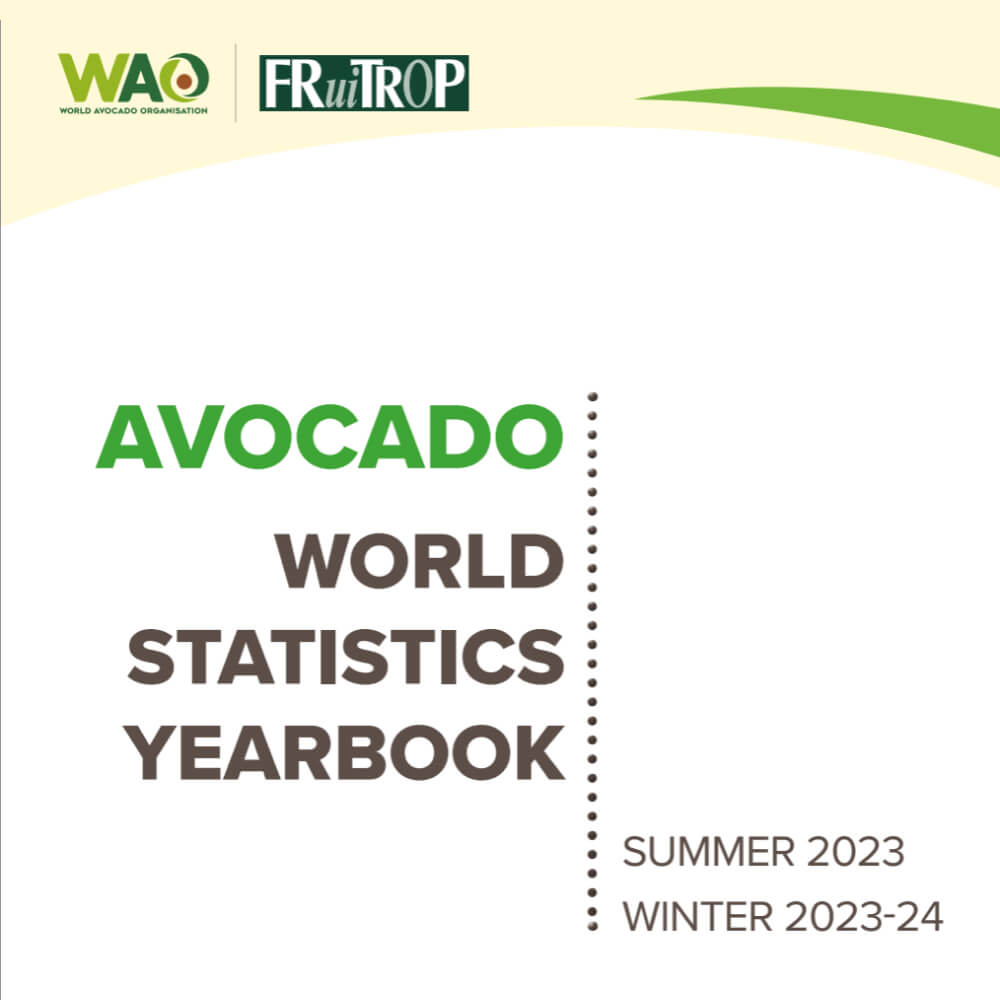 WAO
WORLD AVOCADO ORGANISATION

FRuiTROP

AVOCADO
WORLD STATISTICS YEARBOOK

SUMMER 2023
WINTER 2023-24